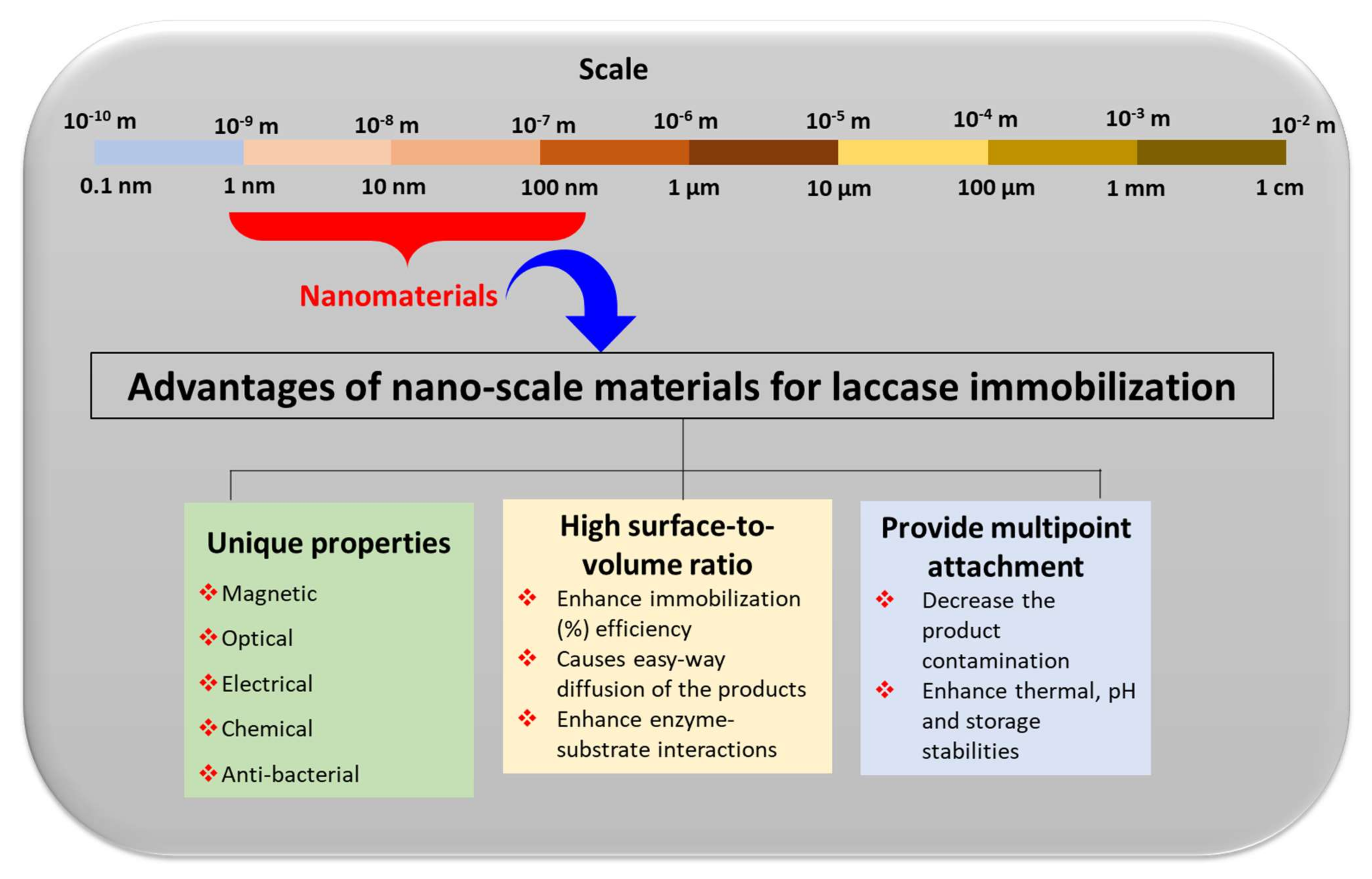 Scale

$10^{-10}$ m $10^{-9}$ m $10^{-8}$ m $10^{-7}$ m $10^{-6}$ m $10^{-5}$ m $10^{-4}$ m $10^{-3}$ m $10^{-2}$ m

0.1 nm 1 nm 10 nm 100 nm 1 µm 10 µm 100 µm 1 mm 1 cm

Nanomaterials

Advantages of nano-scale materials for laccase immobilization

Unique properties
❖ Magnetic
❖ Optical
❖ Electrical
❖ Chemical
❖ Anti-bacterial

High surface-to-volume ratio
❖ Enhance immobilization (%) efficiency
❖ Causes easy-way diffusion of the products
❖ Enhance enzyme-substrate interactions

Provide multipoint attachment
❖ Decrease the product contamination
❖ Enhance thermal, pH and storage stabilities